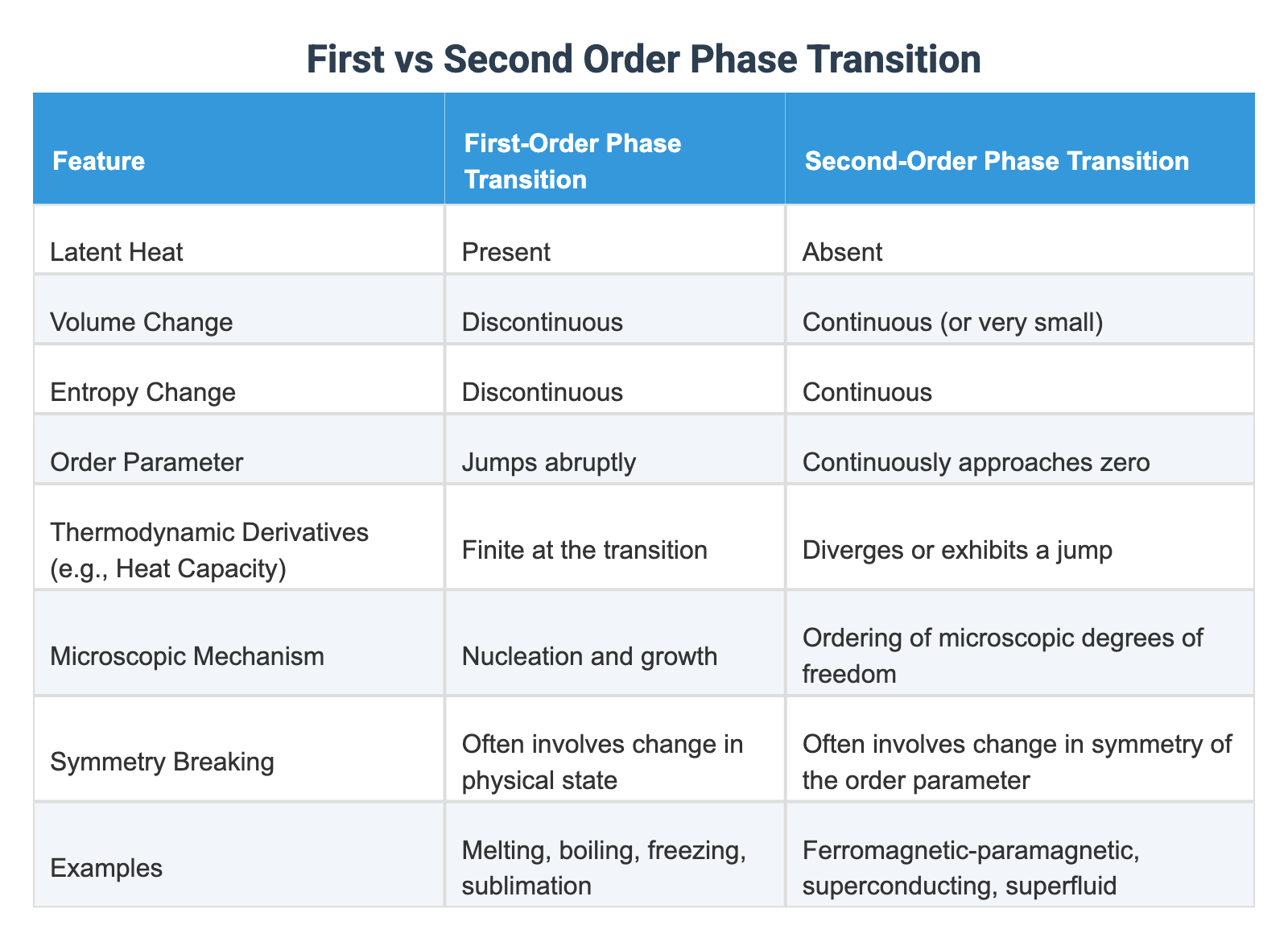 First vs Second Order Phase Transition

| Feature | First-Order Phase Transition | Second-Order Phase Transition |
|---|---|---|
| Latent Heat | Present | Absent |
| Volume Change | Discontinuous | Continuous (or very small) |
| Entropy Change | Discontinuous | Continuous |
| Order Parameter | Jumps abruptly | Continuously approaches zero |
| Thermodynamic Derivatives (e.g., Heat Capacity) | Finite at the transition | Diverges or exhibits a jump |
| Microscopic Mechanism | Nucleation and growth | Ordering of microscopic degrees of freedom |
| Symmetry Breaking | Often involves change in physical state | Often involves change in symmetry of the order parameter |
| Examples | Melting, boiling, freezing, sublimation | Ferromagnetic-paramagnetic, superconducting, superfluid |